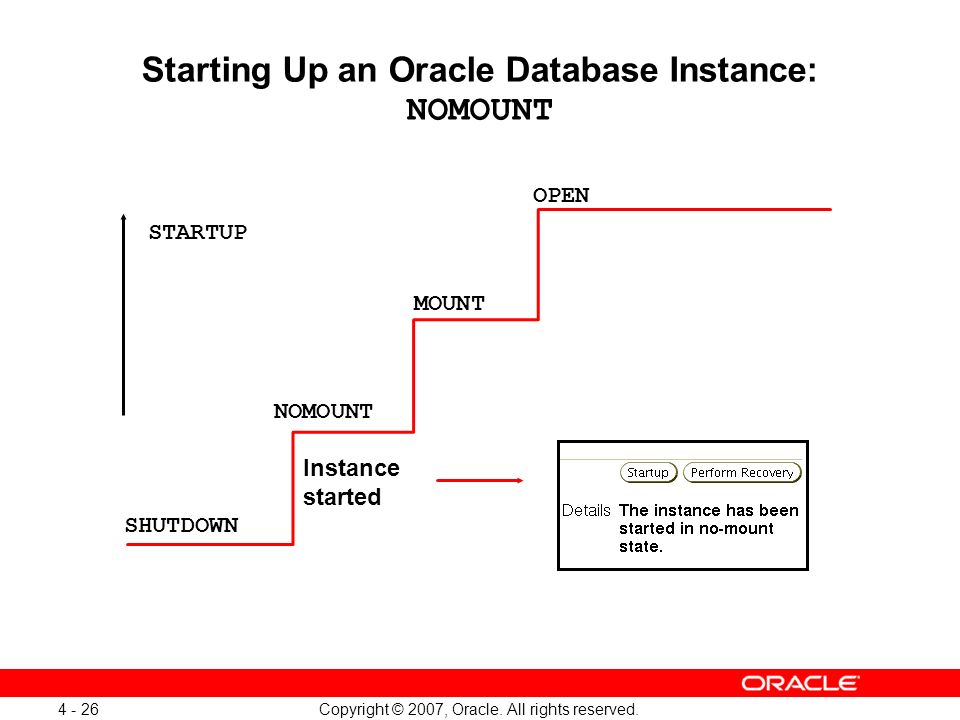 Starting Up an Oracle Database Instance: NOMOUNT

STARTUP

OPEN

MOUNT

NOMOUNT

Instance started

SHUTDOWN

Startup Perform Recovery

Details The instance has been started in no-mount state.

ORACLE

4 - 26

Copyright © 2007, Oracle. All rights reserved.